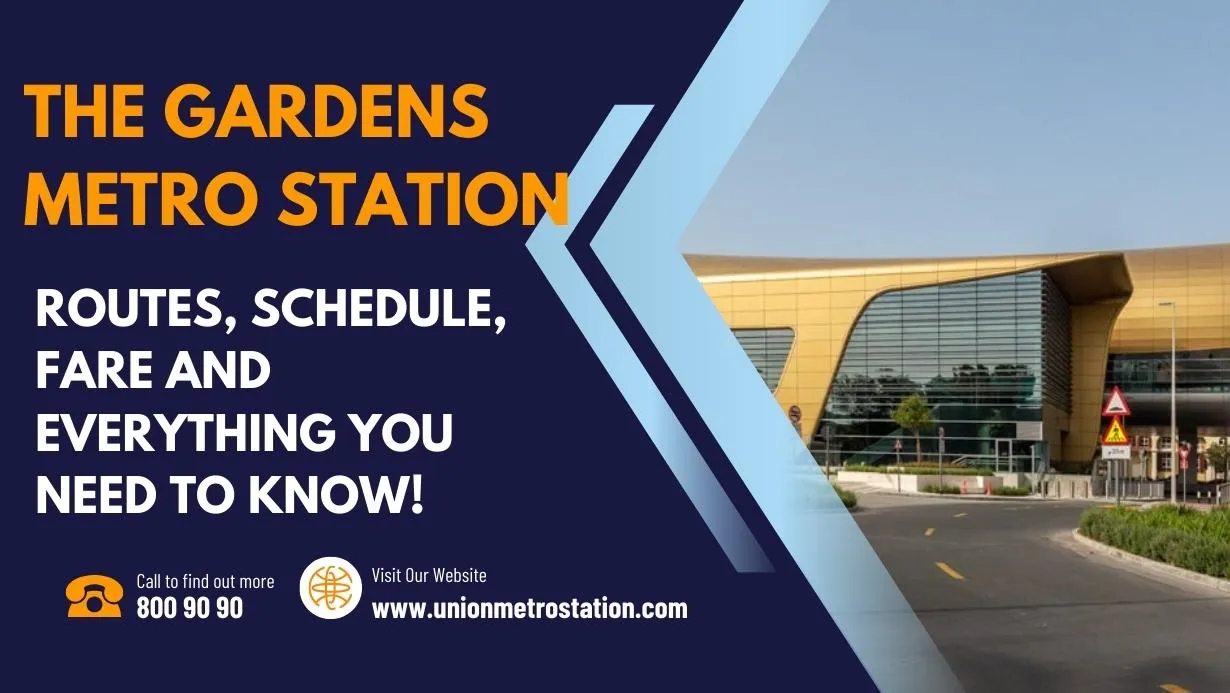 THE GARDENS METRO STATION

ROUTES, SCHEDULE, FARE AND EVERYTHING YOU NEED TO KNOW!

Call to find out more
800 90 90

Visit Our Website
www.unionmetrostation.com